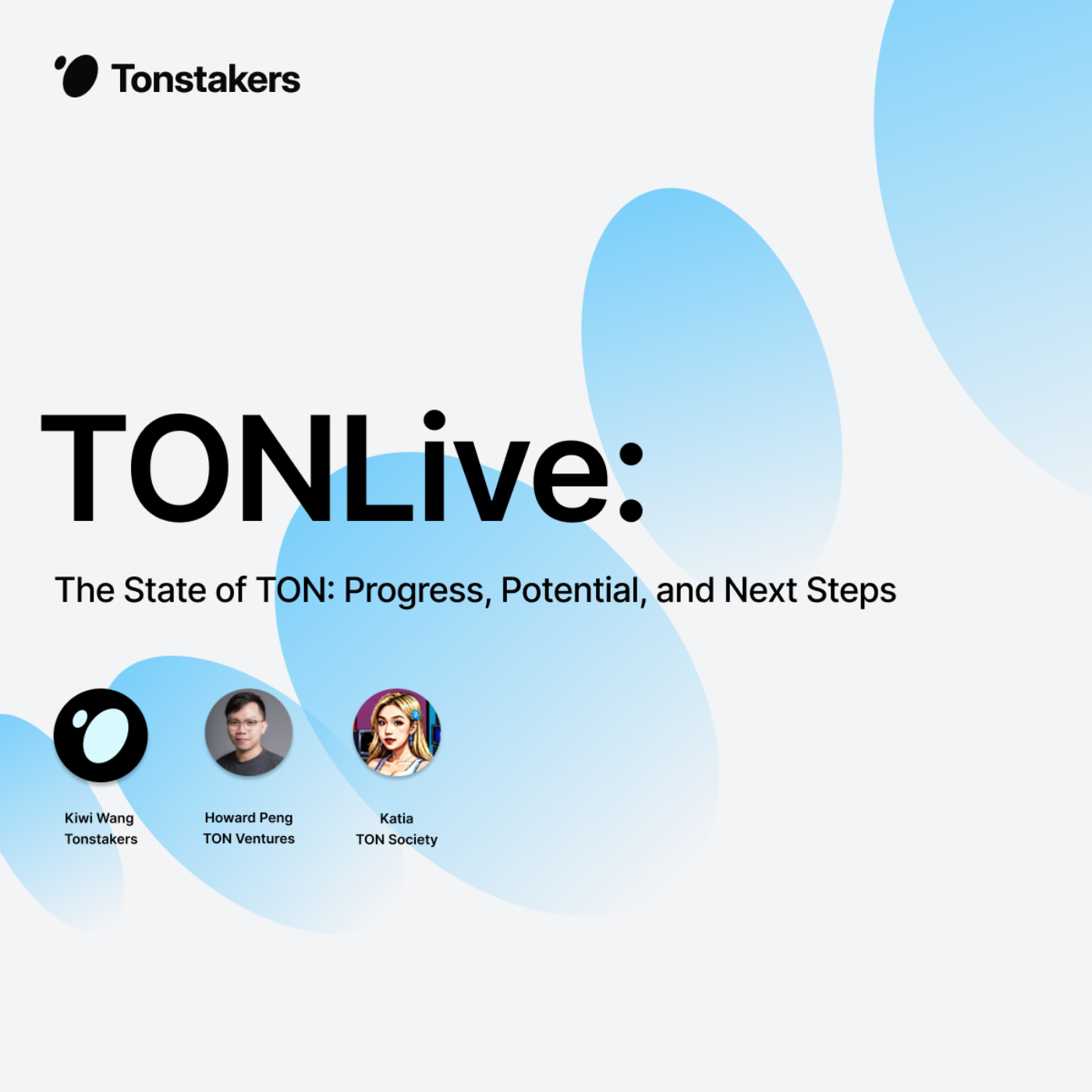 Tonstakers

TONLive:

The State of TON: Progress, Potential, and Next Steps

Kiwi Wang
Tonstakers

Howard Peng
TON Ventures

Katia
TON Society